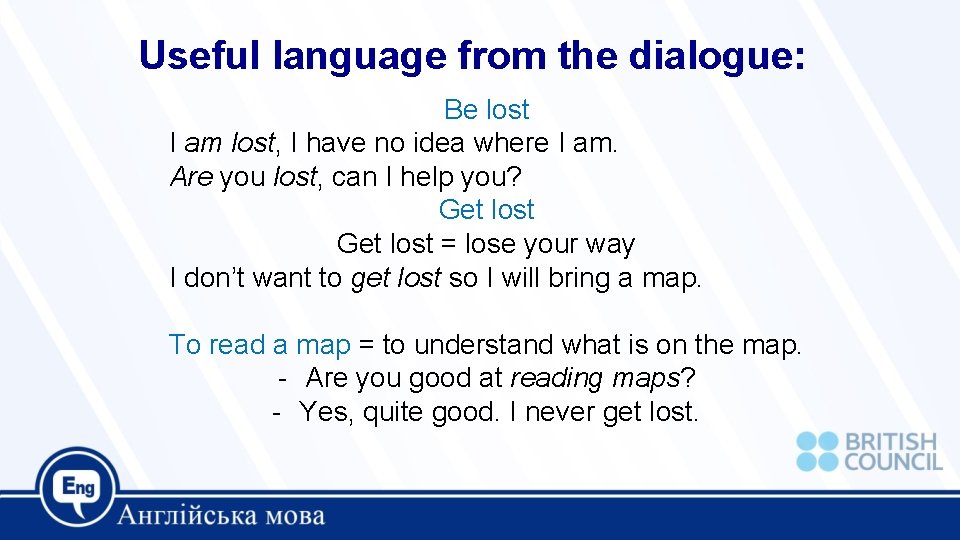 Useful language from the dialogue:

Be lost

I am lost, I have no idea where I am.
Are you lost, can I help you?

Get lost

Get lost = lose your way

I don't want to get lost so I will bring a map.

To read a map = to understand what is on the map.
- Are you good at reading maps?
- Yes, quite good. I never get lost.

BRITISH COUNCIL

Eng

Англійська мова